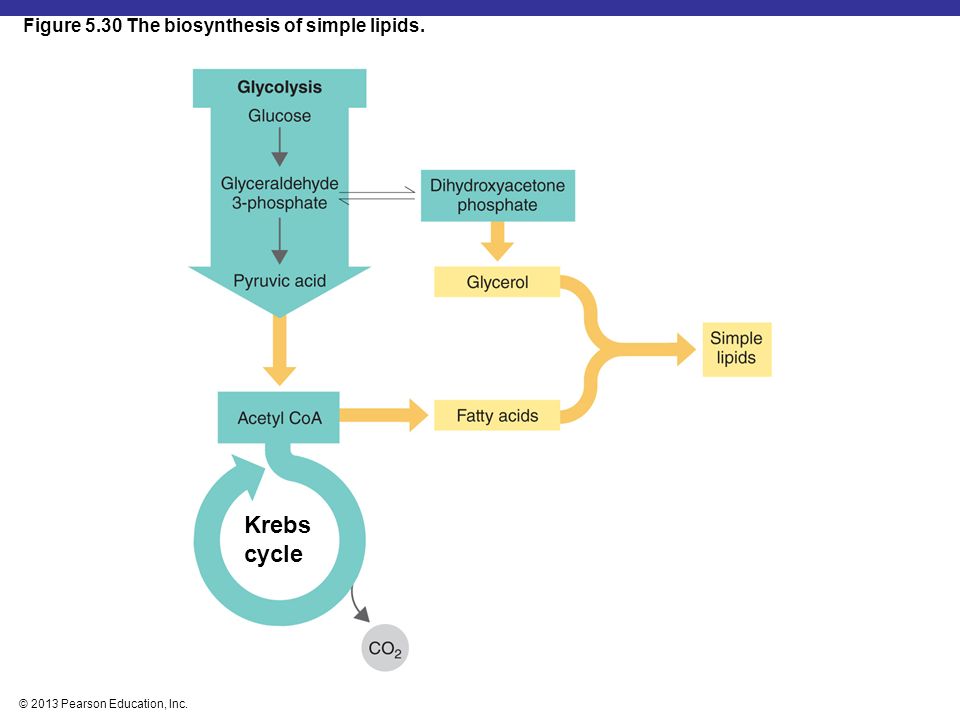 Figure 5.30 The biosynthesis of simple lipids.

Glycolysis

Glucose

Glyceraldehyde 3-phosphate

Pyruvic acid

Dihydroxyacetone phosphate

Glycerol

Simple lipids

Acetyl CoA

Fatty acids

Krebs cycle

$CO_2$

© 2013 Pearson Education, Inc.